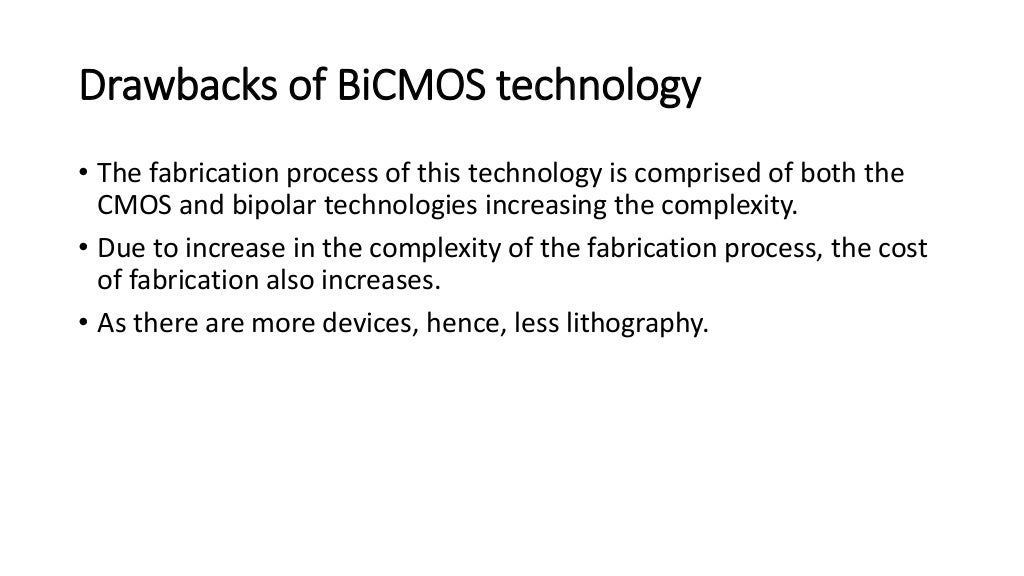 Drawbacks of BiCMOS technology

• The fabrication process of this technology is comprised of both the CMOS and bipolar technologies increasing the complexity.

• Due to increase in the complexity of the fabrication process, the cost of fabrication also increases.

• As there are more devices, hence, less lithography.